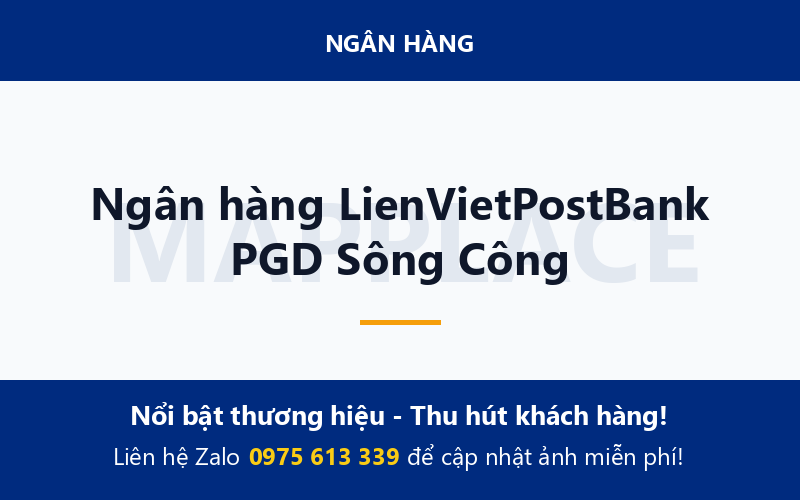 NGÂN HÀNG

MAPPLACE

Ngân hàng LienVietPostBank PGD Sông Công

Nổi bật thương hiệu - Thu hút khách hàng!

Liên hệ Zalo 0975 613 339 để cập nhật ảnh miễn phí!